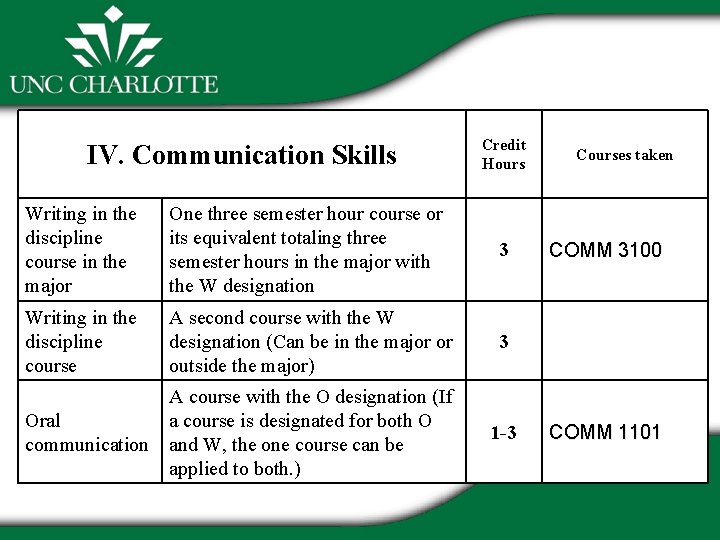 UNC CHARLOTTE

| IV. Communication Skills | | Credit Hours | Courses taken |
|---|---|---|---|
| Writing in the discipline course in the major | One three semester hour course or its equivalent totaling three semester hours in the major with the W designation | 3 | COMM 3100 |
| Writing in the discipline course | A second course with the W designation (Can be in the major or outside the major) | 3 | |
| Oral communication | A course with the O designation (If a course is designated for both O and W, the one course can be applied to both.) | 1-3 | COMM 1101 |